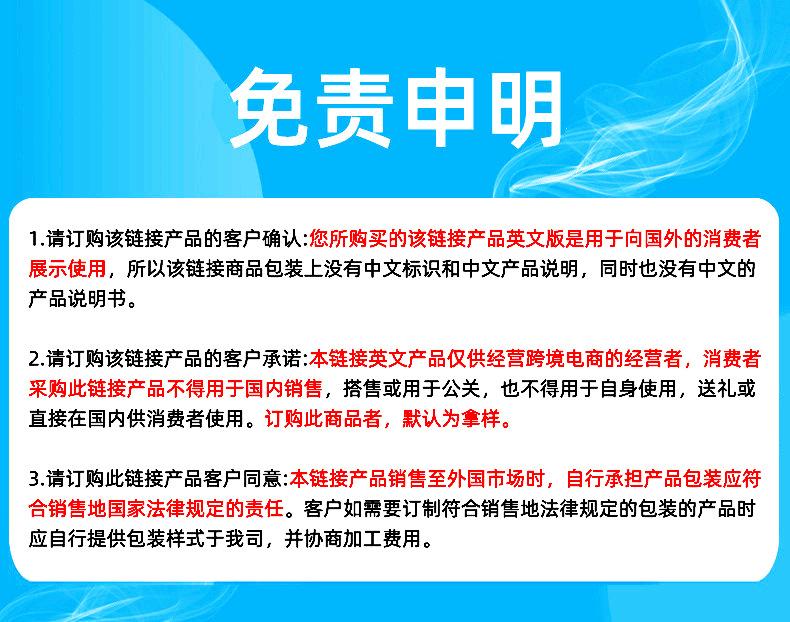 免责申明

1.请订购该链接产品的客户确认:您所购买的该链接产品英文版是用于向国外的消费者展示使用，所以该链接商品包装上没有中文标识和中文产品说明，同时也没有中文的产品说明书。

2.请订购该链接产品的客户承诺:本链接英文产品仅供经营跨境电商的经营者，消费者采购此链接产品不得用于国内销售，搭售或用于公关，也不得用于自身使用，送礼或直接在国内供消费者使用。订购此商品者，默认为拿样。

3.请订购此链接产品客户同意:本链接产品销售至外国市场时，自行承担产品包装应符合销售地国家法律规定的责任。客户如需要订制符合销售地法律规定的包装的产品时应自行提供包装样式于我司，并协商加工费用。